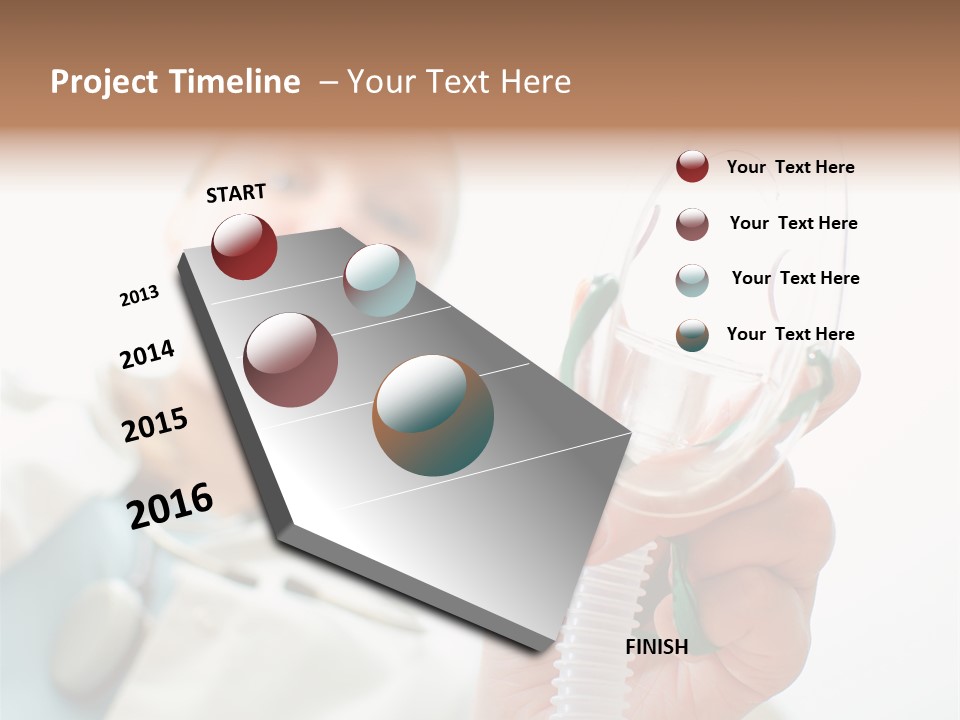 Project Timeline – Your Text Here

START

2013

2014

2015

2016

FINISH

Your Text Here

Your Text Here

Your Text Here

Your Text Here